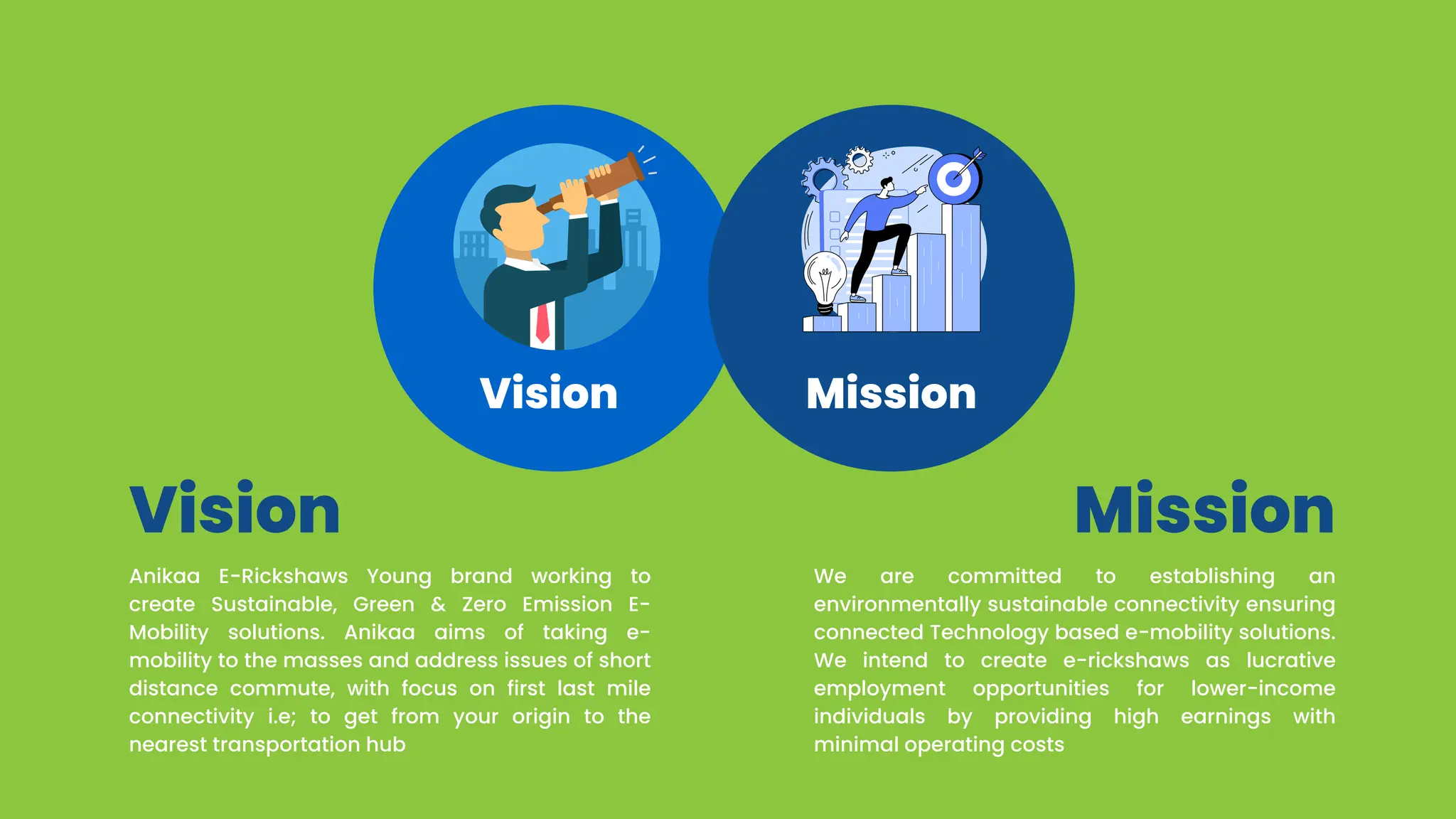 Vision

Mission

Vision

Anikaa E-Rickshaws Young brand working to create Sustainable, Green & Zero Emission E-Mobility solutions. Anikaa aims of taking e-mobility to the masses and address issues of short distance commute, with focus on first last mile connectivity i.e; to get from your origin to the nearest transportation hub

Mission

We are committed to establishing an environmentally sustainable connectivity ensuring connected Technology based e-mobility solutions. We intend to create e-rickshaws as lucrative employment opportunities for lower-income individuals by providing high earnings with minimal operating costs